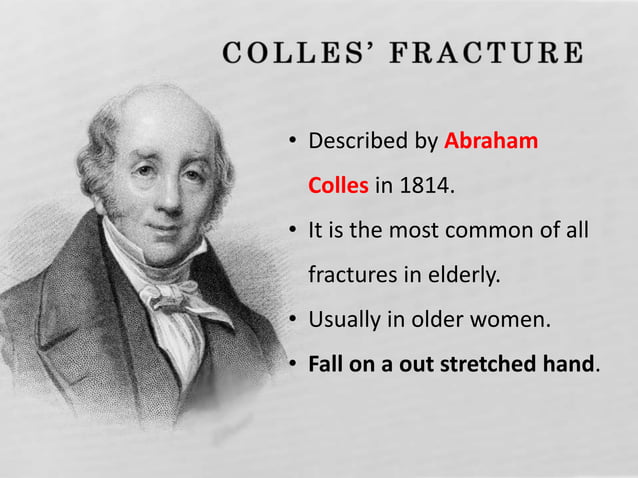 COLLES' FRACTURE

• Described by Abraham Colles in 1814.

• It is the most common of all fractures in elderly.

• Usually in older women.

• Fall on a out stretched hand.